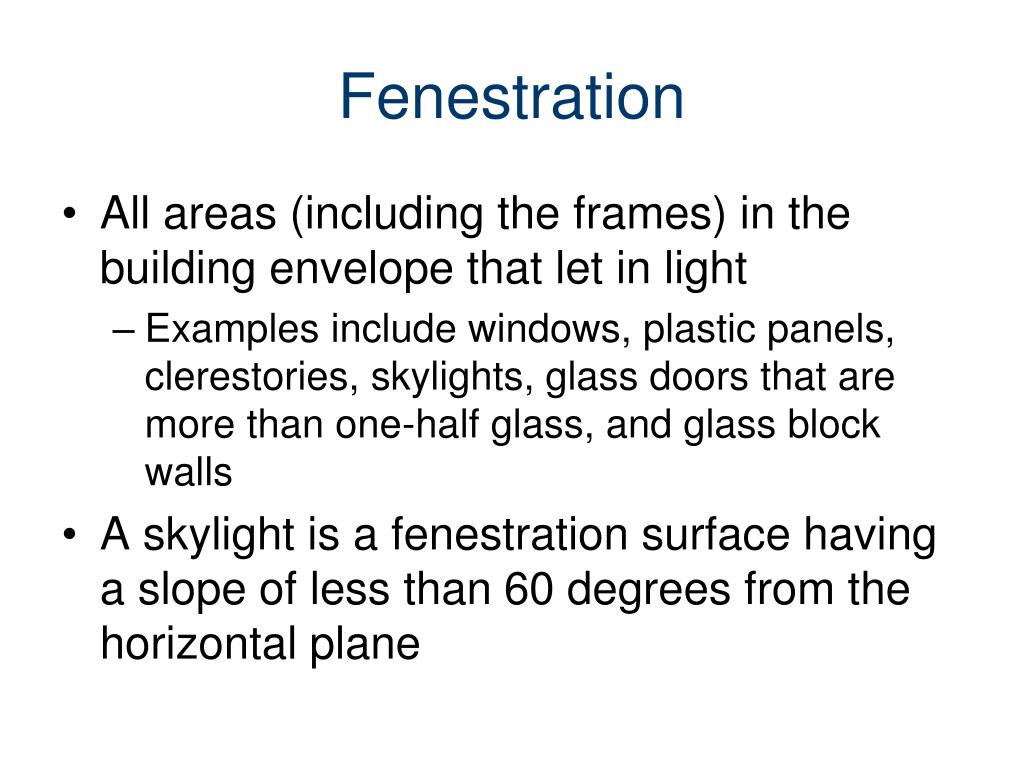 Fenestration

• All areas (including the frames) in the building envelope that let in light

– Examples include windows, plastic panels, clerestories, skylights, glass doors that are more than one-half glass, and glass block walls

• A skylight is a fenestration surface having a slope of less than 60 degrees from the horizontal plane